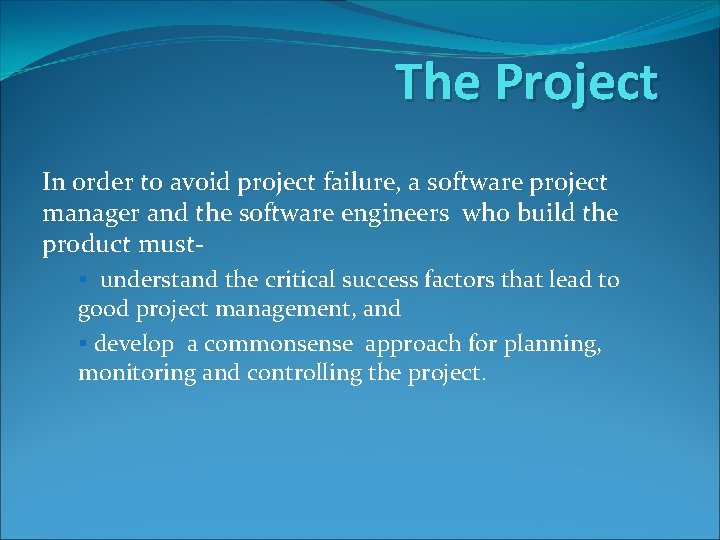 The Project

In order to avoid project failure, a software project manager and the software engineers who build the product must-

▪ understand the critical success factors that lead to good project management, and

▪ develop a commonsense approach for planning, monitoring and controlling the project.